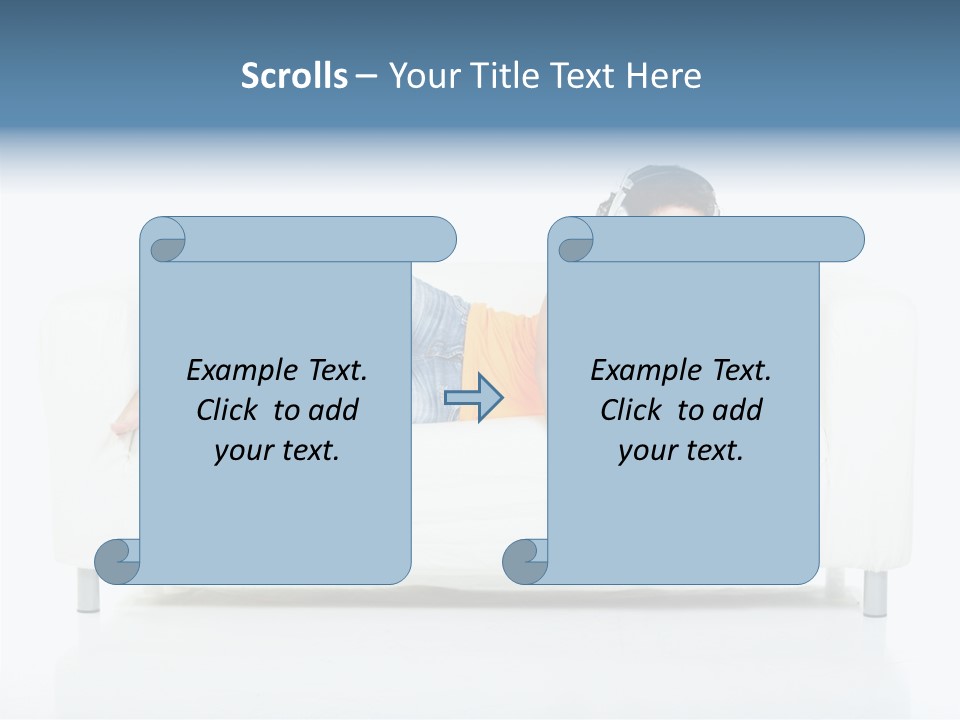 Scrolls – Your Title Text Here

Example Text. Click to add your text.

Example Text. Click to add your text.